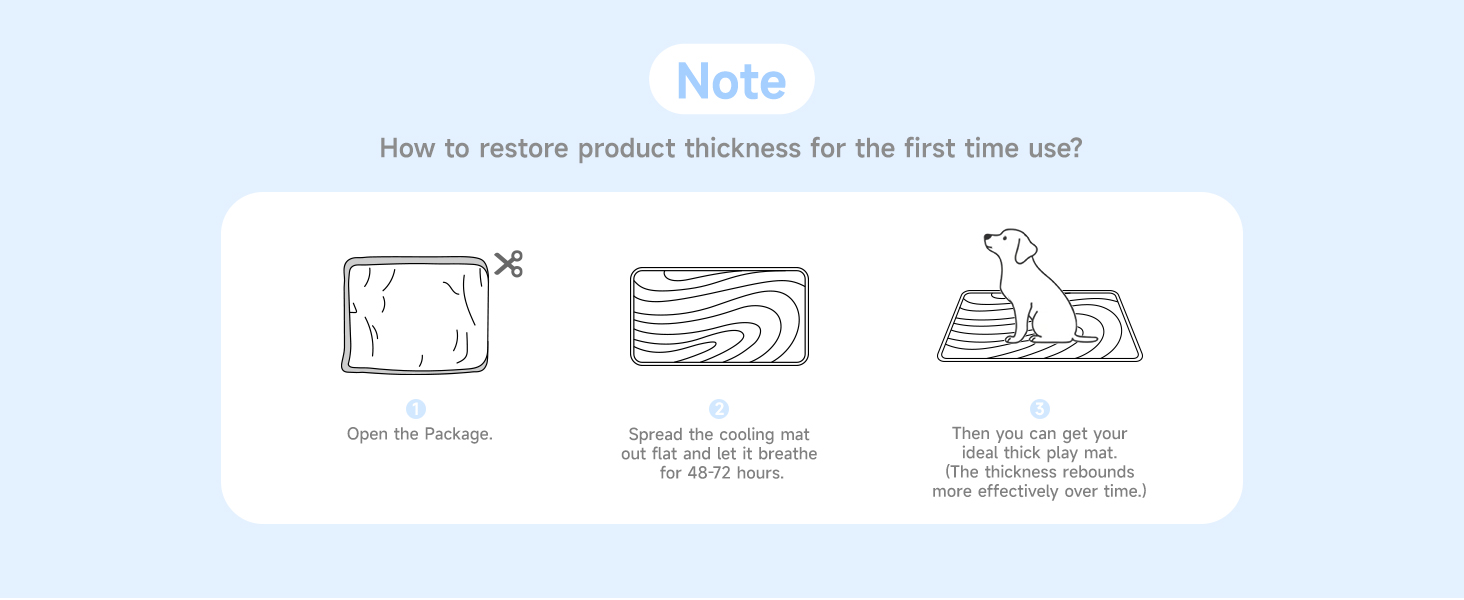 Note

How to restore product thickness for the first time use?

1
Open the Package.

2
Spread the cooling mat out flat and let it breathe for 48-72 hours.

3
Then you can get your ideal thick play mat.
(The thickness rebounds more effectively over time.)